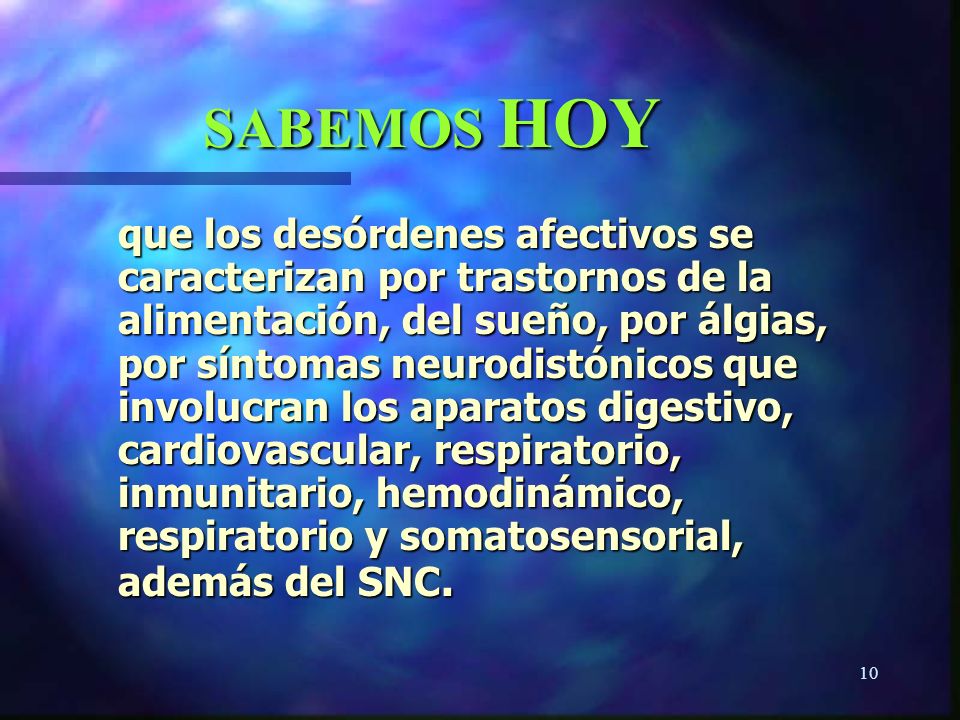 SABEMOS HOY

que los desórdenes afectivos se caracterizan por trastornos de la alimentación, del sueño, por álgias, por síntomas neurodistónicos que involucran los aparatos digestivo, cardiovascular, respiratorio, inmunitario, hemodinámico, respiratorio y somatosensorial, además del SNC.

10